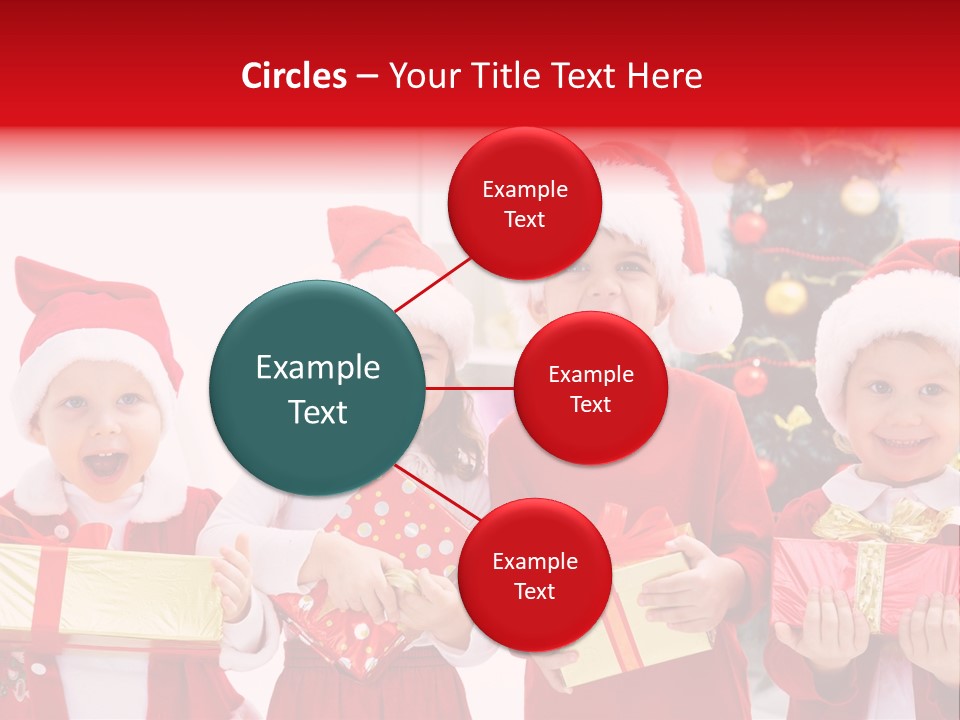 Circles – Your Title Text Here

Example Text

Example Text

Example Text

Example Text